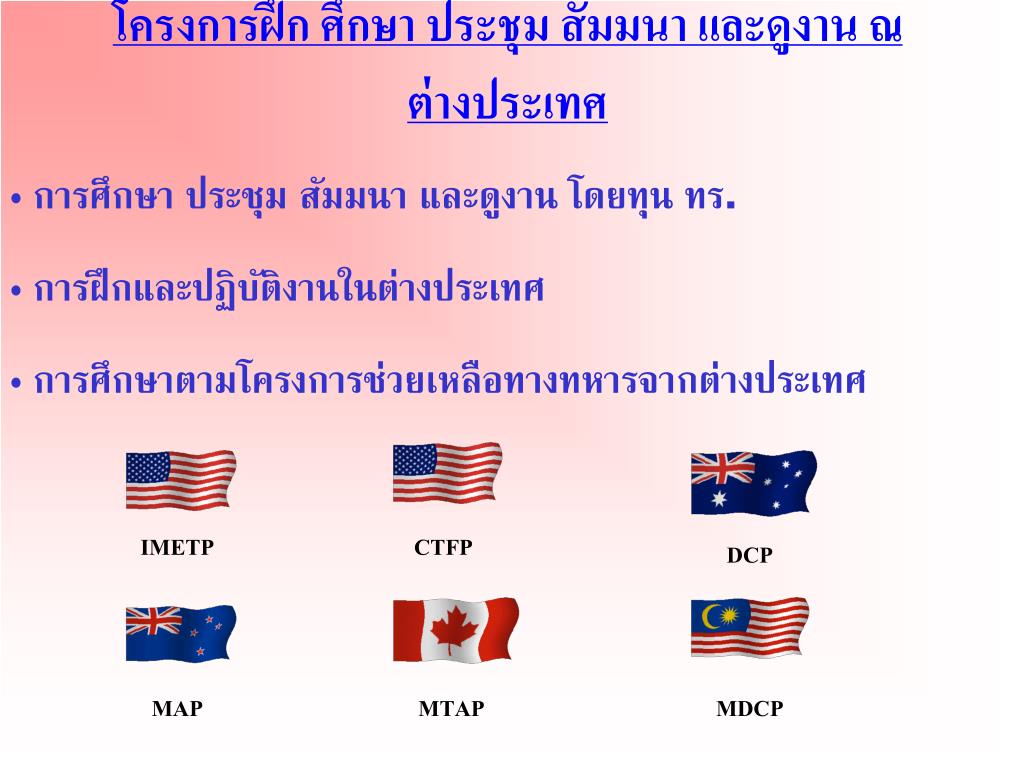 โครงการฝึก ศึกษา ประชุม สัมมนา และดูงาน ณ ต่างประเทศ

• การศึกษา ประชุม สัมมนา และดูงาน โดยทุน ทร.

• การฝึกและปฏิบัติงานในต่างประเทศ

• การศึกษาตามโครงการช่วยเหลือทางทหารจากต่างประเทศ

IMETP

CTFP

DCP

MAP

MTAP

MDCP